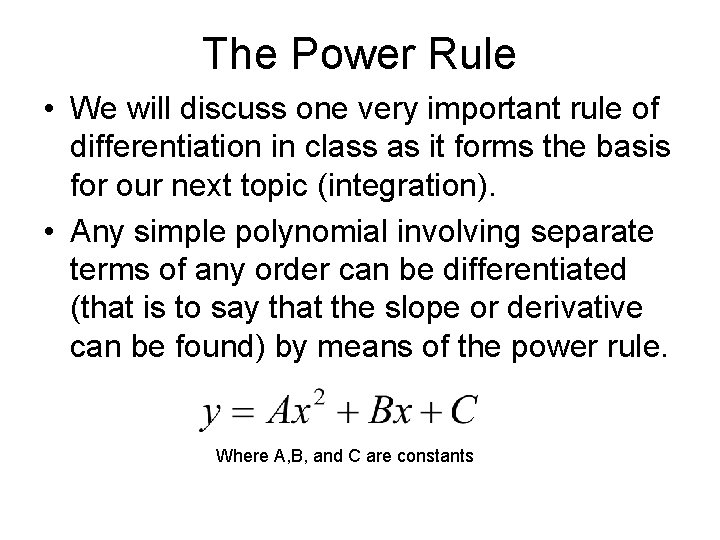 The Power Rule

• We will discuss one very important rule of differentiation in class as it forms the basis for our next topic (integration).

• Any simple polynomial involving separate terms of any order can be differentiated (that is to say that the slope or derivative can be found) by means of the power rule.

$y = Ax^2 + Bx + C$

Where A,B, and C are constants